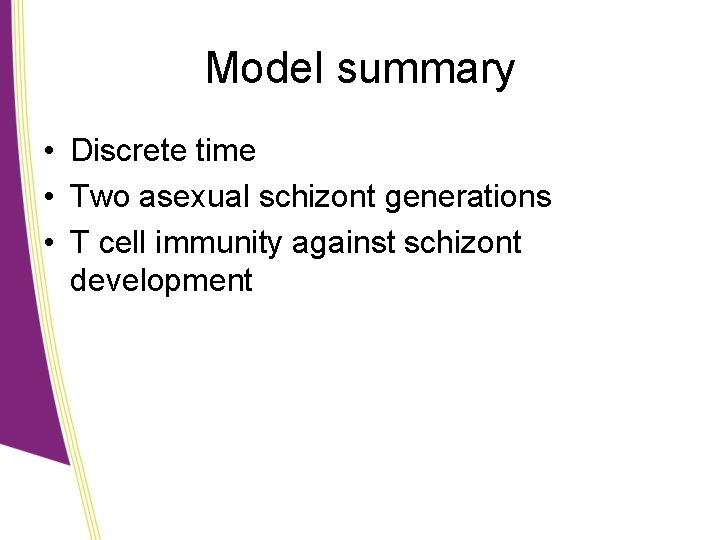 Model summary

• Discrete time
• Two asexual schizont generations
• T cell immunity against schizont development